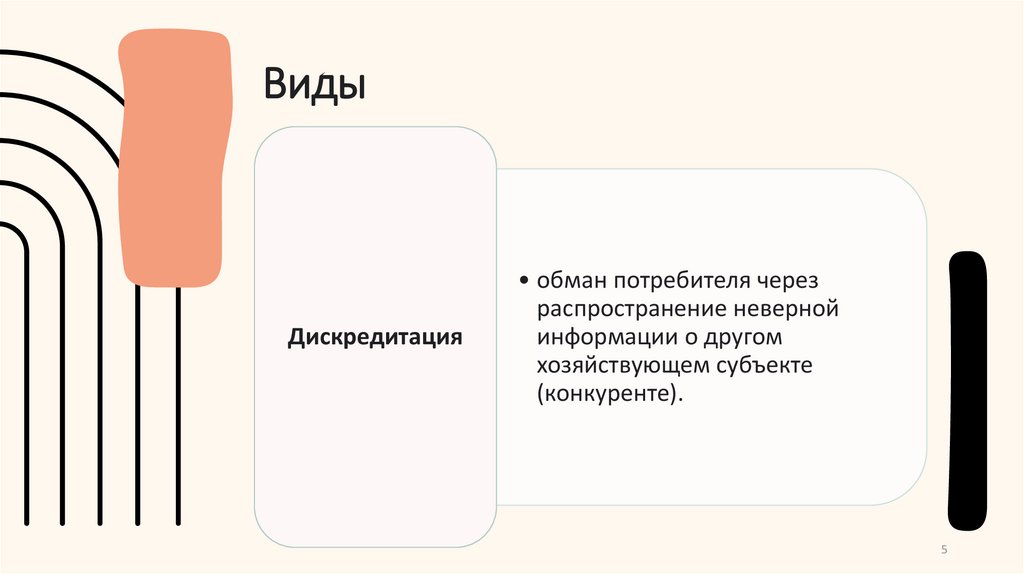 Виды

Дискредитация

• обман потребителя через распространение неверной информации о другом хозяйствующем субъекте (конкуренте).

5